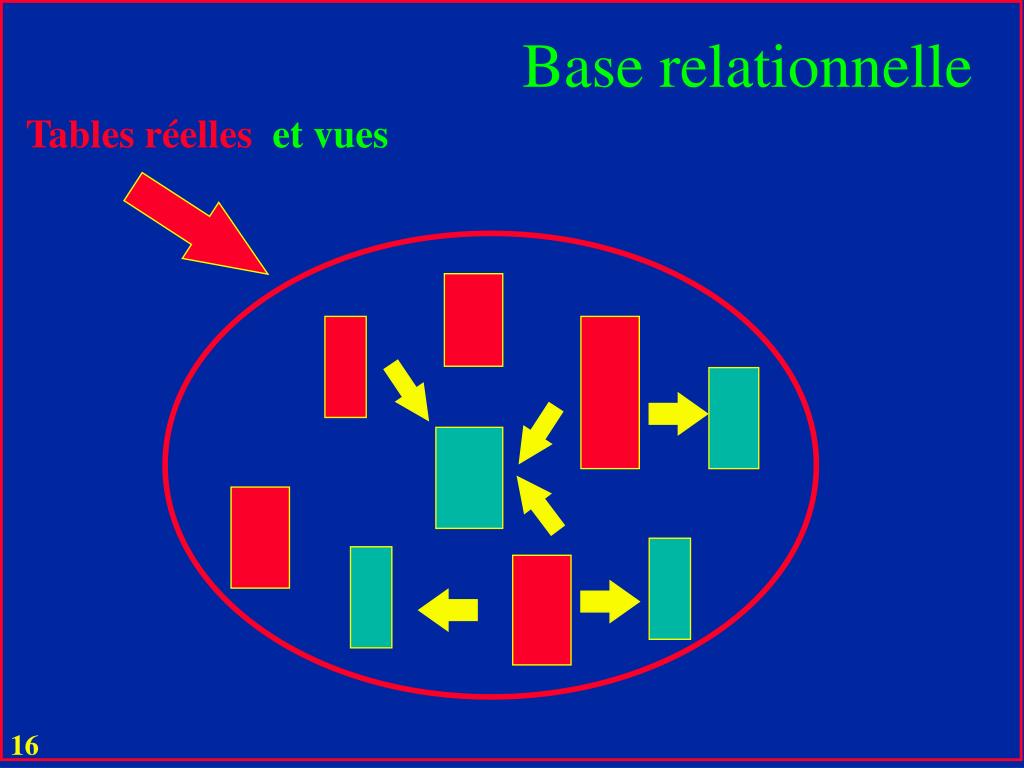 Base relationnelle

Tables réelles et vues

16